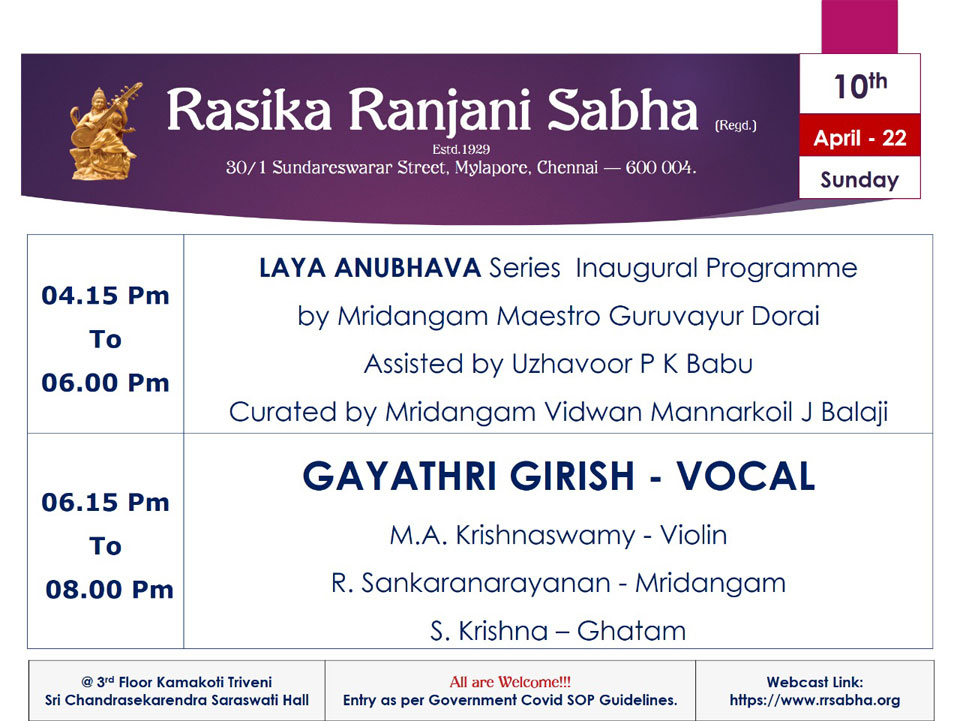 Rasika Ranjani Sabha (Regd.)
Estd.1929
30/1 Sundareswarar Street, Mylapore, Chennai — 600 004.

10th
April - 22
Sunday

| 04.15 Pm To 06.00 Pm | LAYA ANUBHAVA Series Inaugural Programme by Mridangam Maestro Guruvayur Dorai Assisted by Uzhavoor P K Babu Curated by Mridangam Vidwan Mannarkoil J Balaji |
|---|---|
| 06.15 Pm To 08.00 Pm | GAYATHRI GIRISH - VOCAL M.A. Krishnaswamy - Violin R. Sankaranarayanan - Mridangam S. Krishna – Ghatam |

| @ 3rd Floor Kamakoti Triveni Sri Chandrasekarendra Saraswati Hall | All are Welcome!!! Entry as per Government Covid SOP Guidelines. | Webcast Link: https://www.rrsabha.org |
|---|---|---|